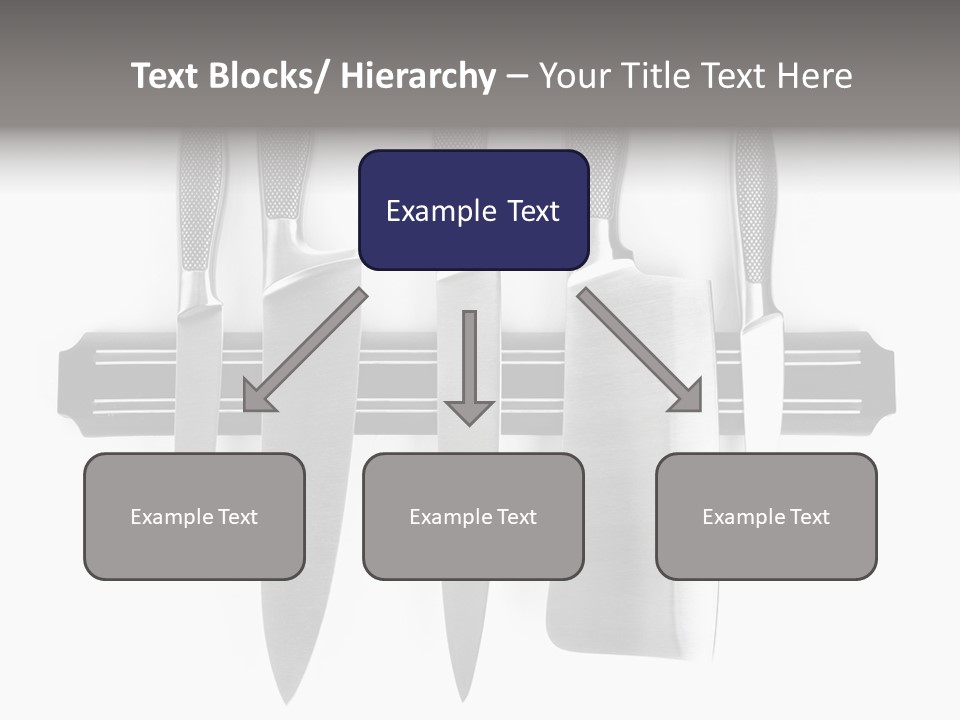 Text Blocks/ Hierarchy – Your Title Text Here

Example Text

Example Text

Example Text

Example Text